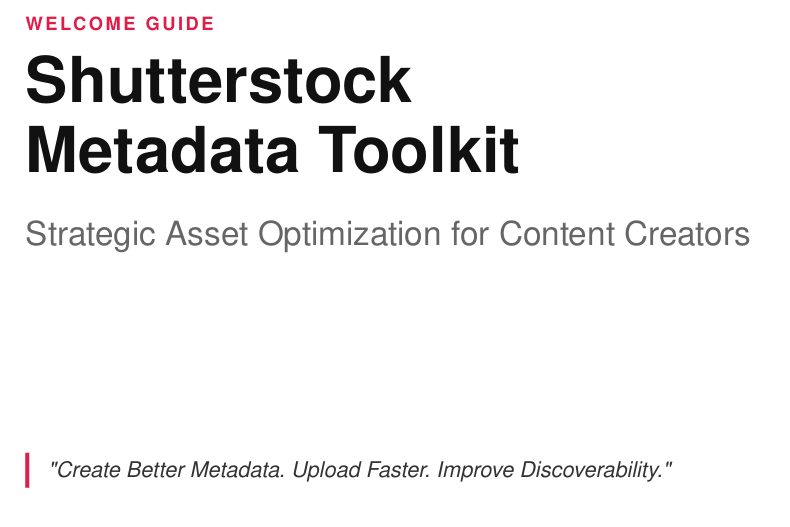 WELCOME GUIDE

Shutterstock Metadata Toolkit

Strategic Asset Optimization for Content Creators

"Create Better Metadata. Upload Faster. Improve Discoverability."